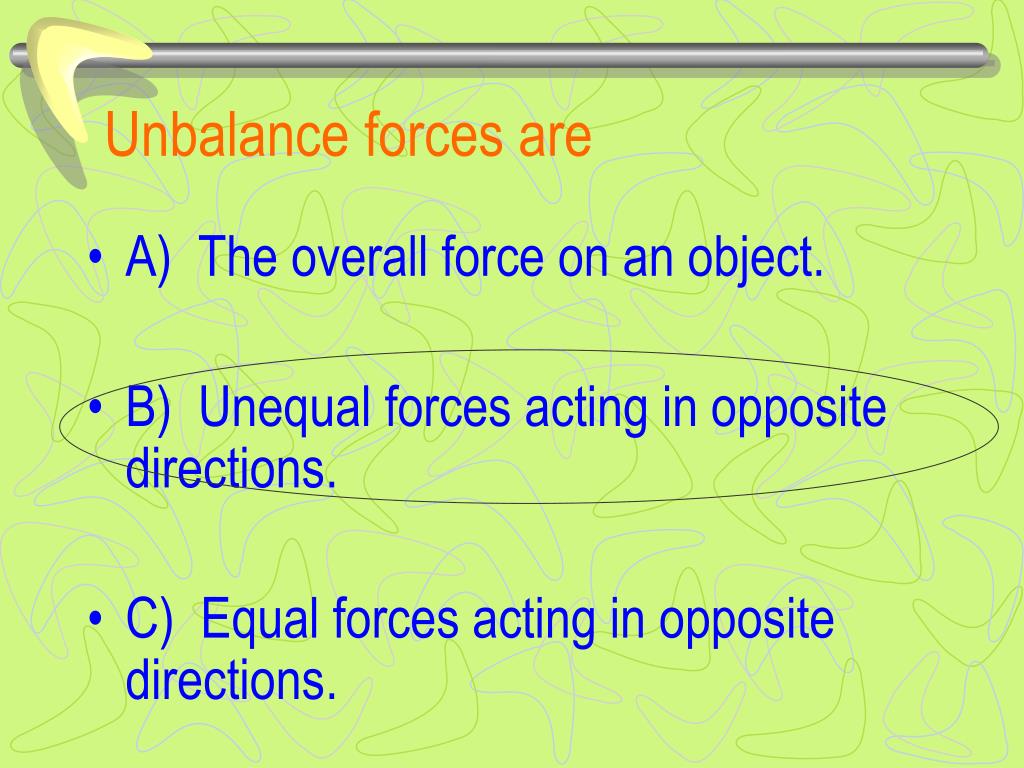 Unbalance forces are

• A) The overall force on an object.

• B) Unequal forces acting in opposite directions.

• C) Equal forces acting in opposite directions.